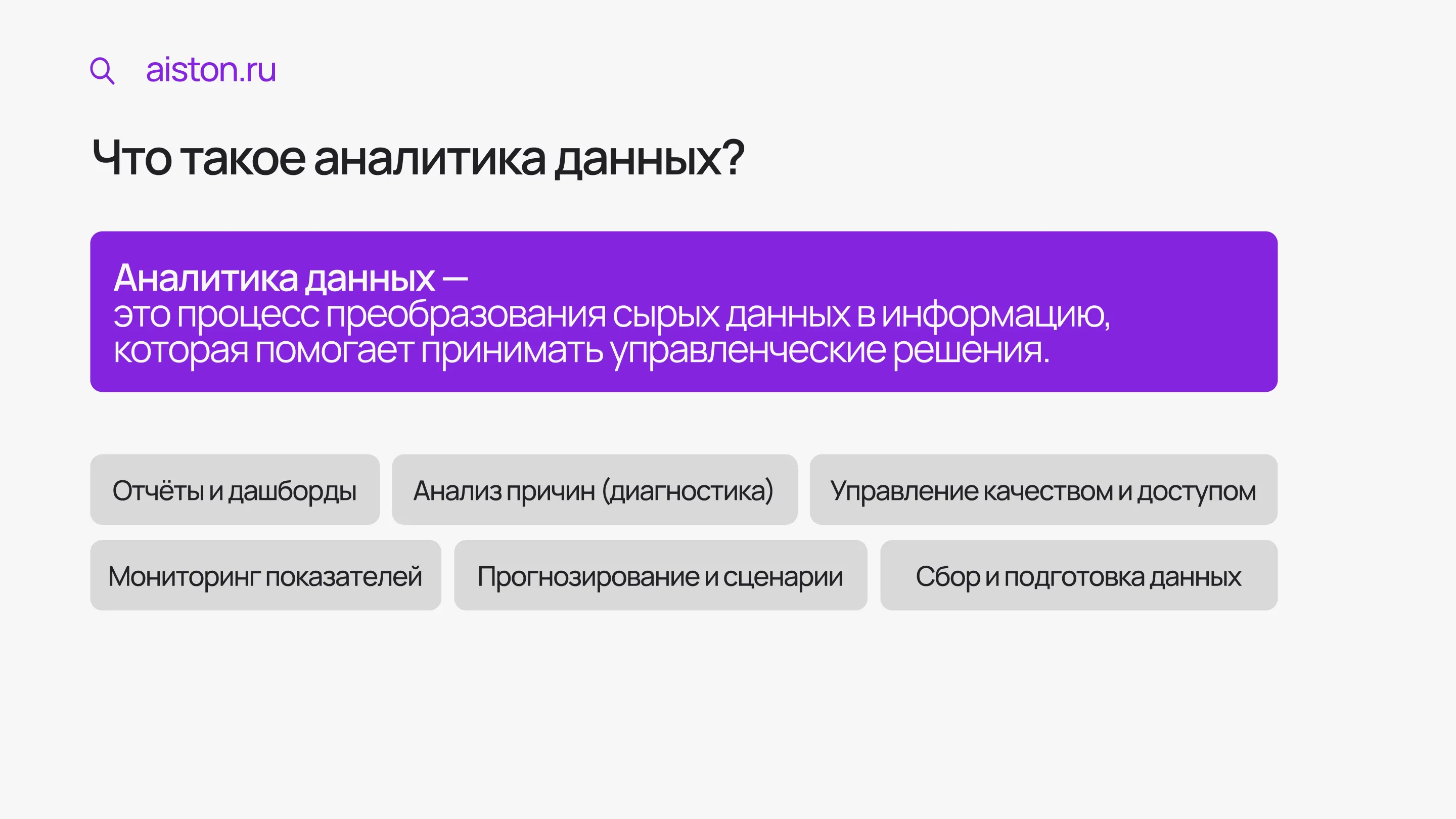 aiston.ru

Что такое аналитика данных?

Аналитика данных —
это процесс преобразования сырых данных в информацию, которая помогает принимать управленческие решения.

Отчёты и дашборды

Анализ причин (диагностика)

Управление качеством и доступом

Мониторинг показателей

Прогнозирование и сценарии

Сбор и подготовка данных